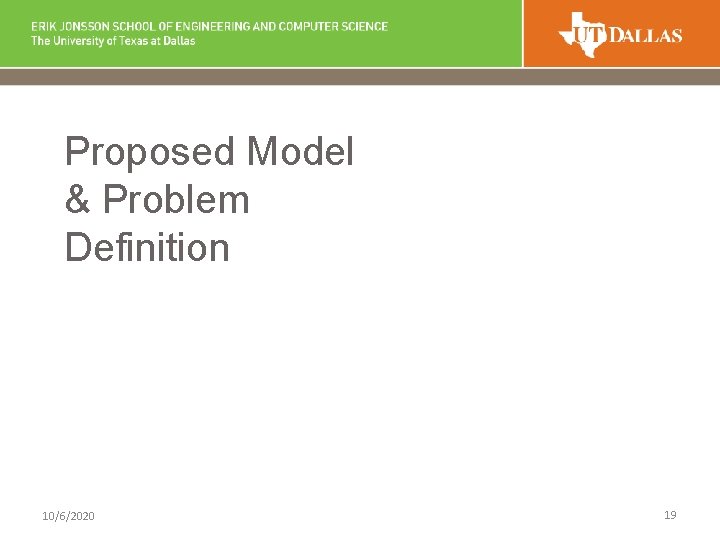 ERIK JONSSON SCHOOL OF ENGINEERING AND COMPUTER SCIENCE
The University of Texas at Dallas

UT DALLAS

Proposed Model & Problem Definition

10/6/2020

19